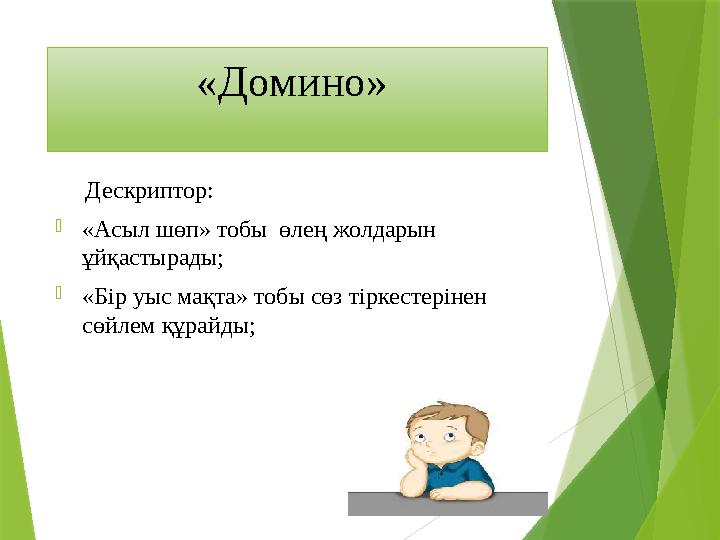 «Домино»

Дескриптор:

«Асыл шөп» тобы өлең жолдарын ұйқастырады;

«Бір уыс мақта» тобы сөз тіркестерінен сөйлем құрайды;